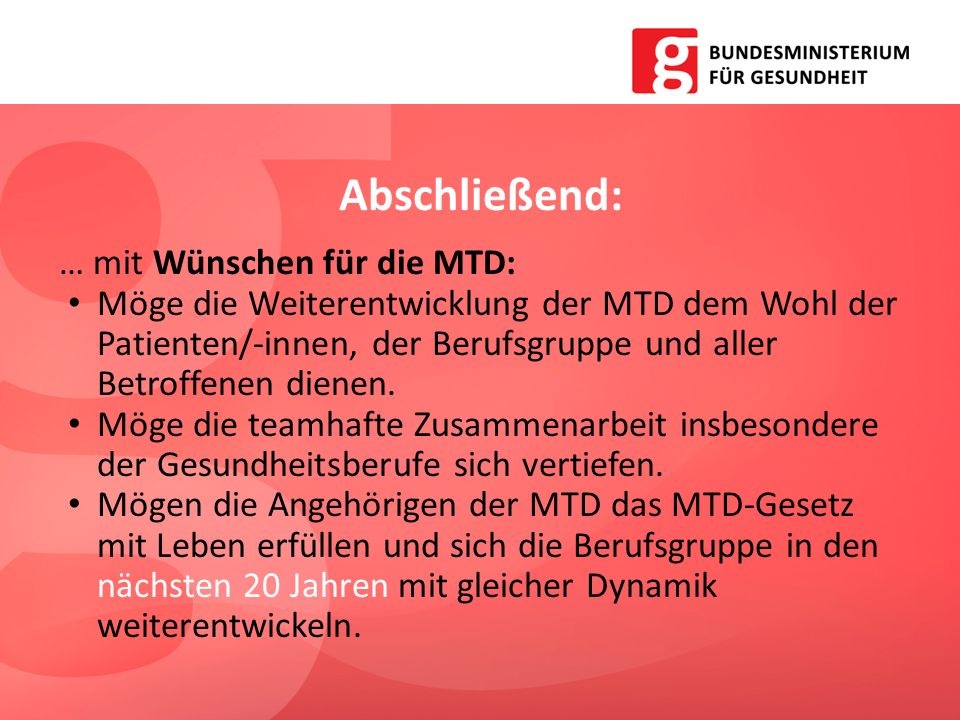 g BUNDESMINISTERIUM FÜR GESUNDHEIT

Abschließend:

… mit Wünschen für die MTD:

• Möge die Weiterentwicklung der MTD dem Wohl der Patienten/-innen, der Berufsgruppe und aller Betroffenen dienen.
• Möge die teamhafte Zusammenarbeit insbesondere der Gesundheitsberufe sich vertiefen.
• Mögen die Angehörigen der MTD das MTD-Gesetz mit Leben erfüllen und sich die Berufsgruppe in den nächsten 20 Jahren mit gleicher Dynamik weiterentwickeln.